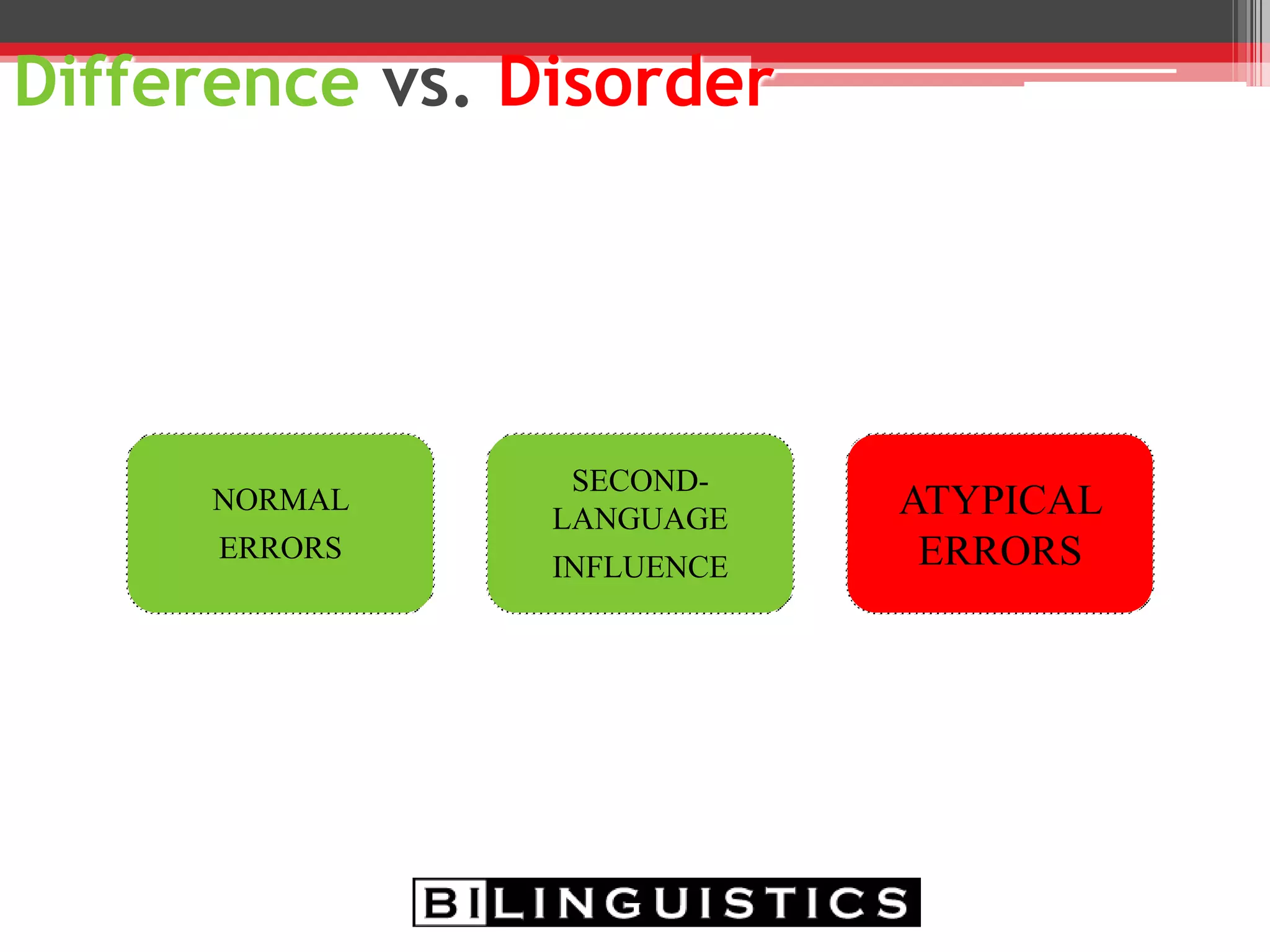 Difference vs. Disorder

NORMAL ERRORS

SECOND-LANGUAGE INFLUENCE

ATYPICAL ERRORS

BILINGUISTICS